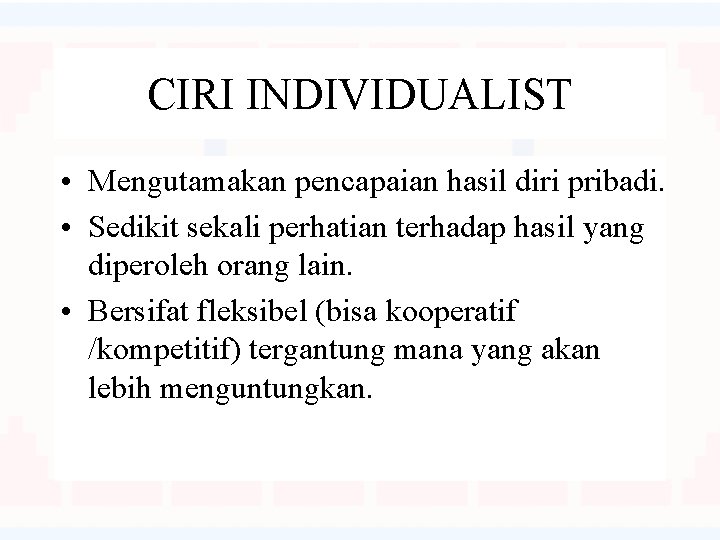 CIRI INDIVIDUALIST

• Mengutamakan pencapaian hasil diri pribadi.
• Sedikit sekali perhatian terhadap hasil yang diperoleh orang lain.
• Bersifat fleksibel (bisa kooperatif /kompetitif) tergantung mana yang akan lebih menguntungkan.